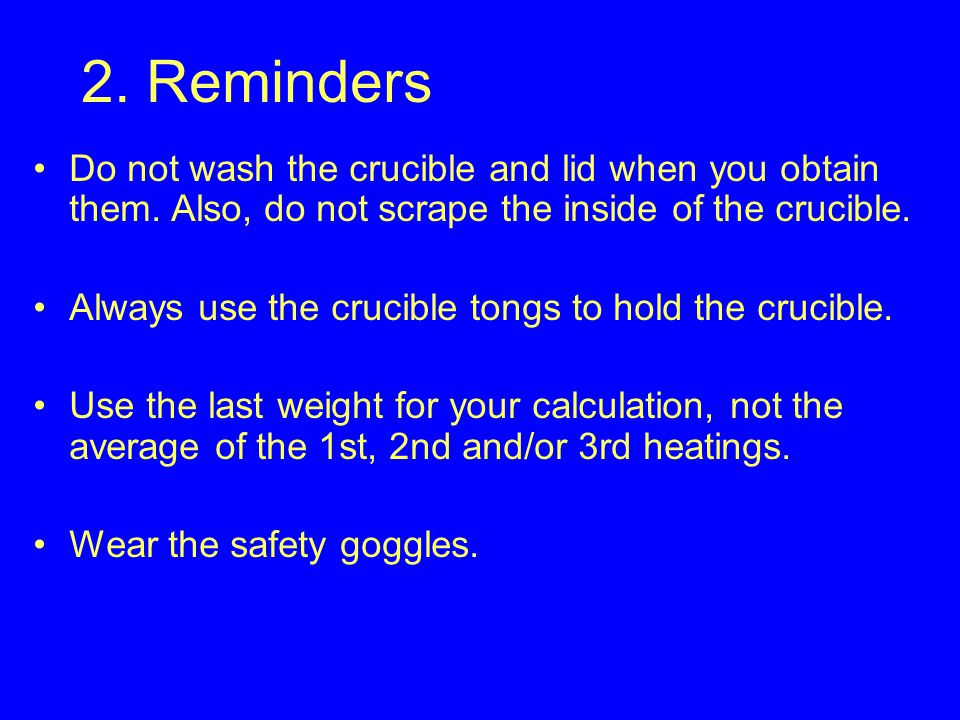 2. Reminders

• Do not wash the crucible and lid when you obtain them. Also, do not scrape the inside of the crucible.

• Always use the crucible tongs to hold the crucible.

• Use the last weight for your calculation, not the average of the 1st, 2nd and/or 3rd heatings.

• Wear the safety goggles.